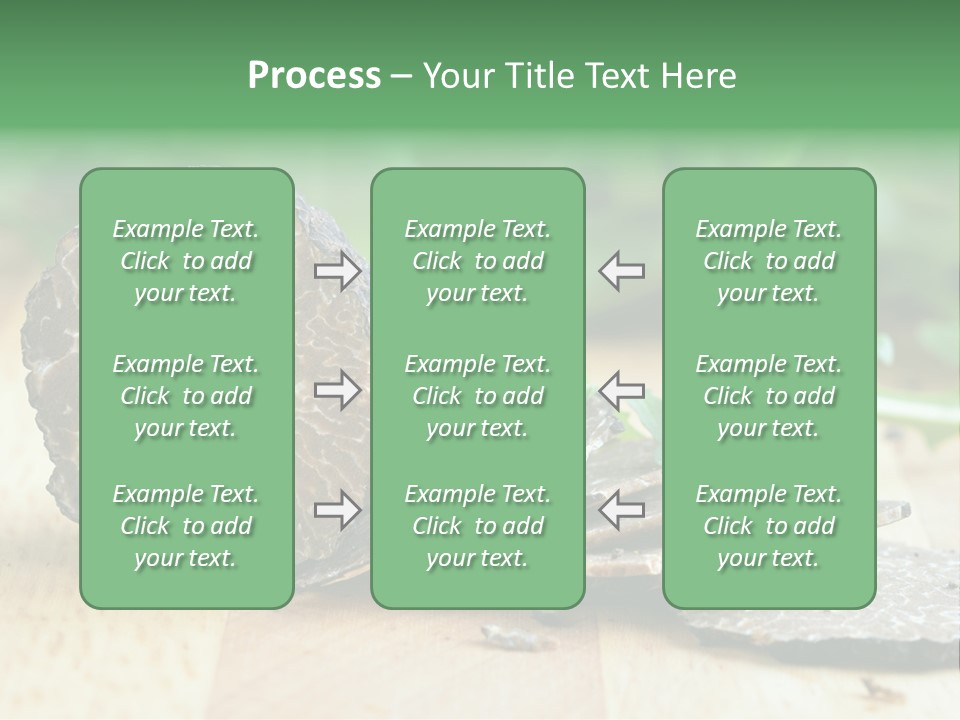 Process – Your Title Text Here

Example Text. Click to add your text.

Example Text. Click to add your text.

Example Text. Click to add your text.

Example Text. Click to add your text.

Example Text. Click to add your text.

Example Text. Click to add your text.

Example Text. Click to add your text.

Example Text. Click to add your text.

Example Text. Click to add your text.